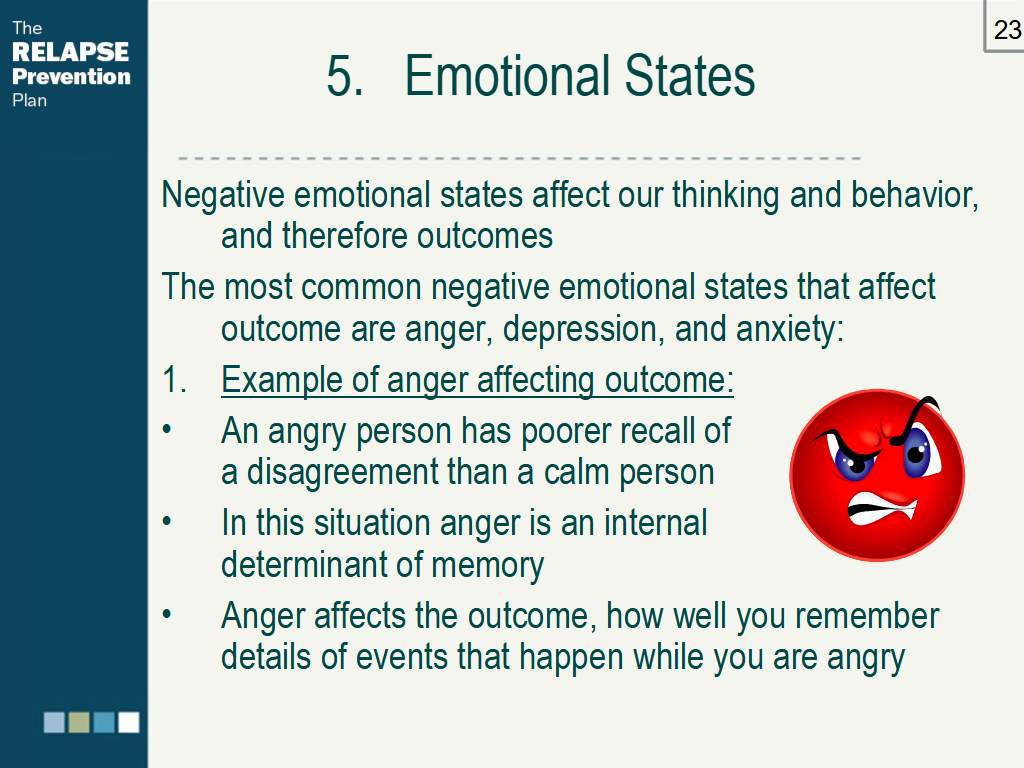 The RELAPSE Prevention Plan

23

5. Emotional States

Negative emotional states affect our thinking and behavior, and therefore outcomes

The most common negative emotional states that affect outcome are anger, depression, and anxiety:

1. Example of anger affecting outcome:

• An angry person has poorer recall of a disagreement than a calm person

• In this situation anger is an internal determinant of memory

• Anger affects the outcome, how well you remember details of events that happen while you are angry